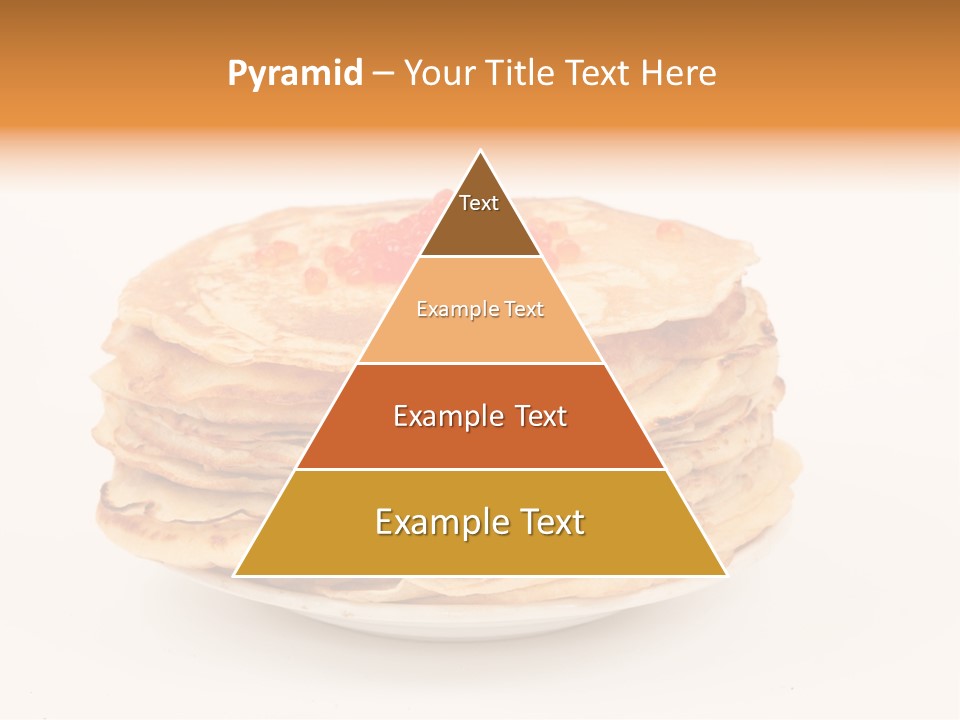 Pyramid – Your Title Text Here

Text

Example Text

Example Text

Example Text